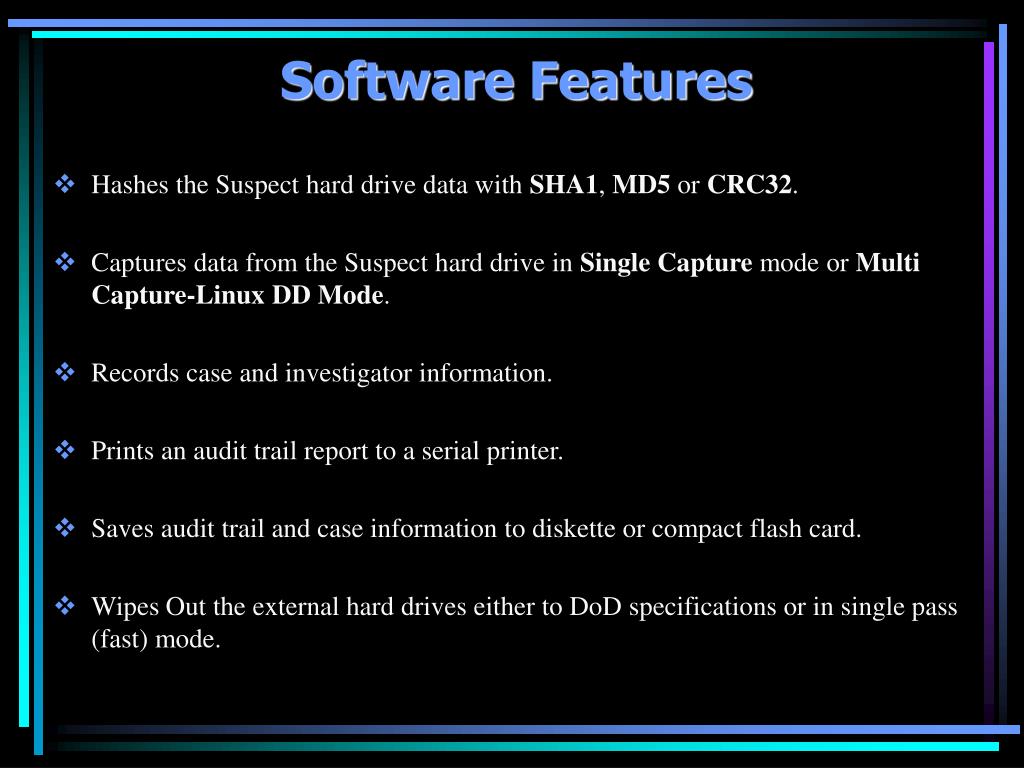 Software Features

❖ Hashes the Suspect hard drive data with SHA1, MD5 or CRC32.

❖ Captures data from the Suspect hard drive in Single Capture mode or Multi Capture-Linux DD Mode.

❖ Records case and investigator information.

❖ Prints an audit trail report to a serial printer.

❖ Saves audit trail and case information to diskette or compact flash card.

❖ Wipes Out the external hard drives either to DoD specifications or in single pass (fast) mode.